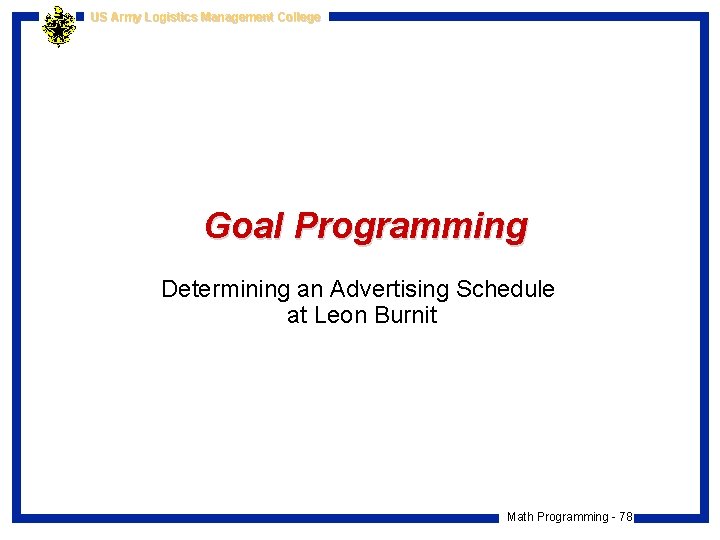 US Army Logistics Management College

Goal Programming

Determining an Advertising Schedule at Leon Burnit

Math Programming - 78